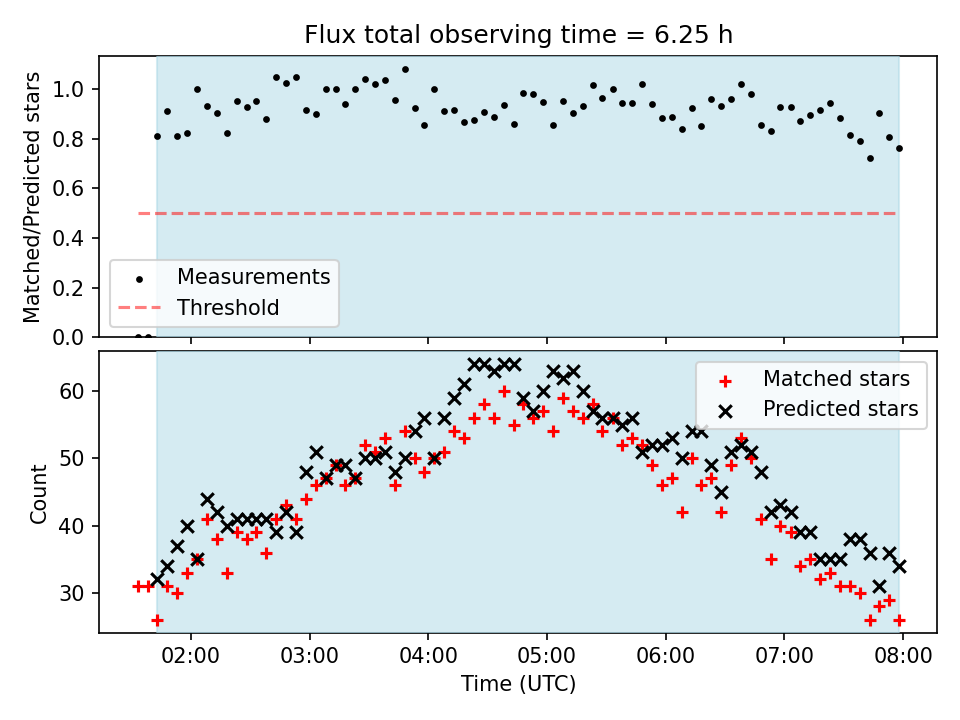 Flux total observing time = 6.25 h

Matched/Predicted stars

1.0
0.8
0.6
0.4
0.2
0.0

Measurements
Threshold

Count

60
50
40
30

Matched stars
Predicted stars

02:00
03:00
04:00
05:00
06:00
07:00
08:00

Time (UTC)